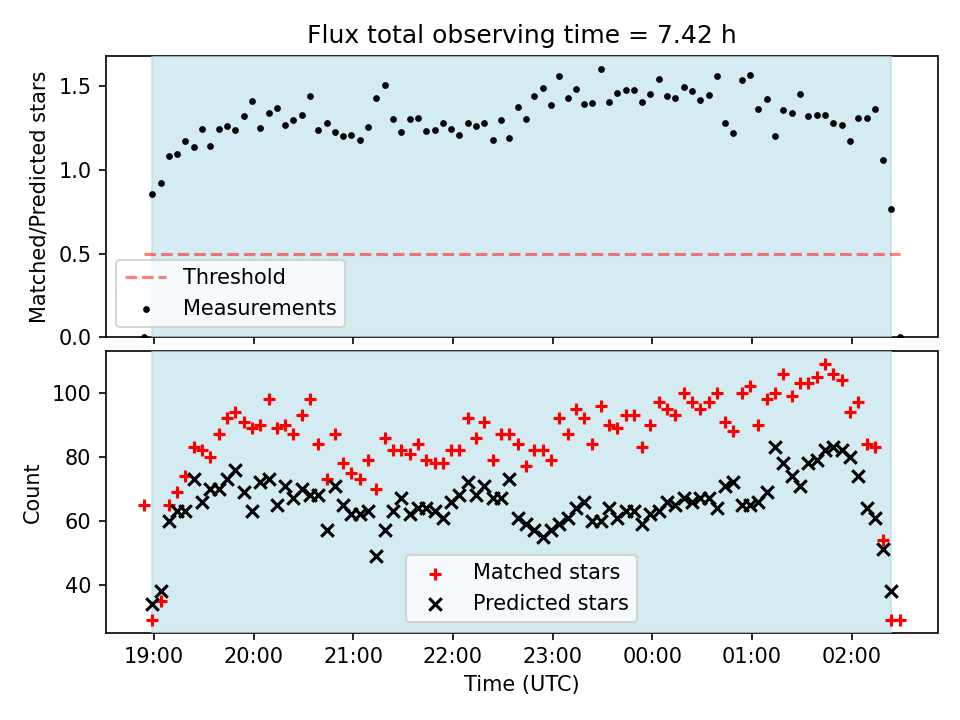 Flux total observing time = 7.42 h

Matched/Predicted stars

1.5
1.0
0.5
0.0

Threshold
Measurements

Count

100
80
60
40

Matched stars
Predicted stars

19:00 20:00 21:00 22:00 23:00 00:00 01:00 02:00

Time (UTC)